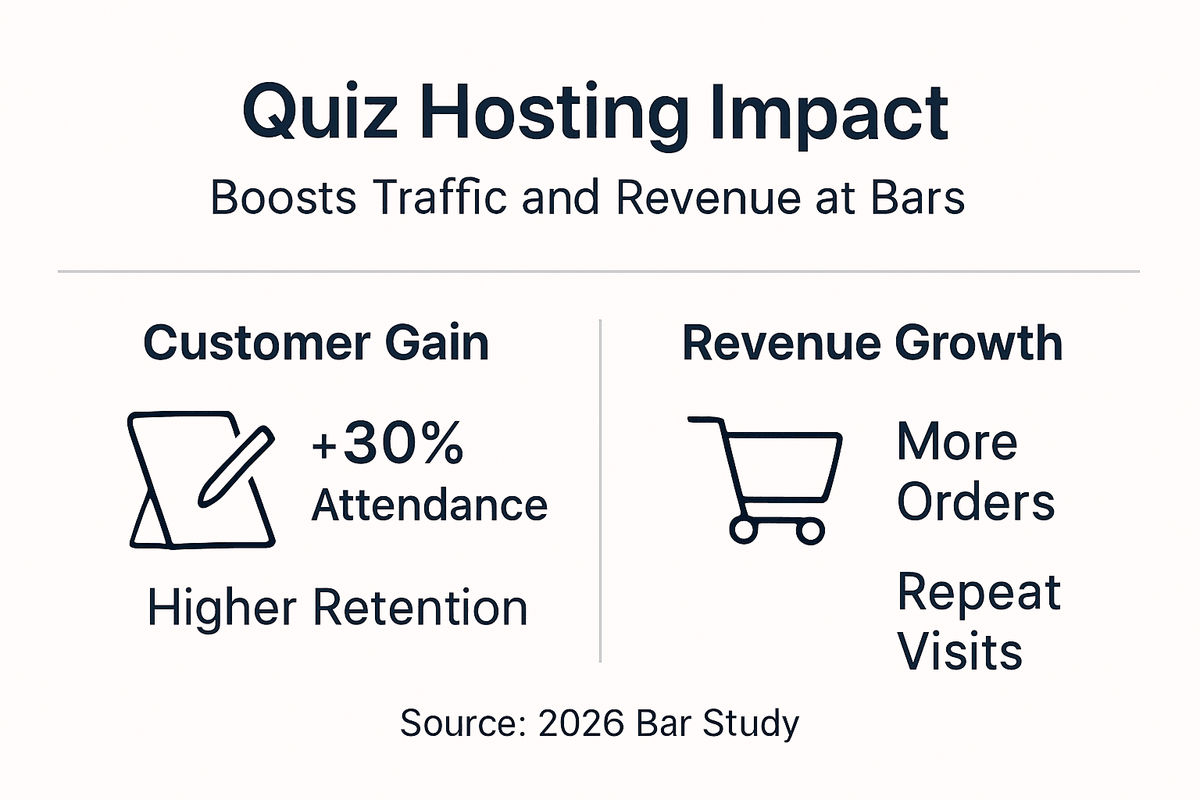 Quiz Hosting Impact

Boosts Traffic and Revenue at Bars

Customer Gain

+30%
Attendance

Higher Retention

Revenue Growth

More
Orders

Repeat
Visits

Source: 2026 Bar Study